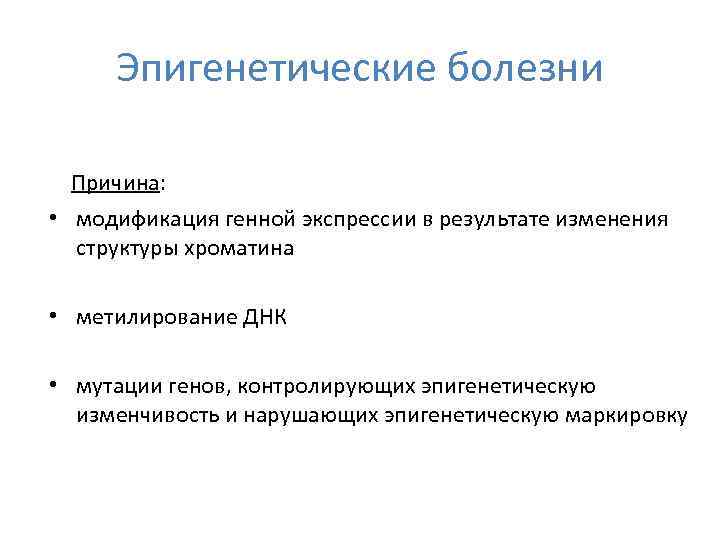 Эпигенетические болезни

Причина:

• модификация генной экспрессии в результате изменения структуры хроматина

• метилирование ДНК

• мутации генов, контролирующих эпигенетическую изменчивость и нарушающих эпигенетическую маркировку